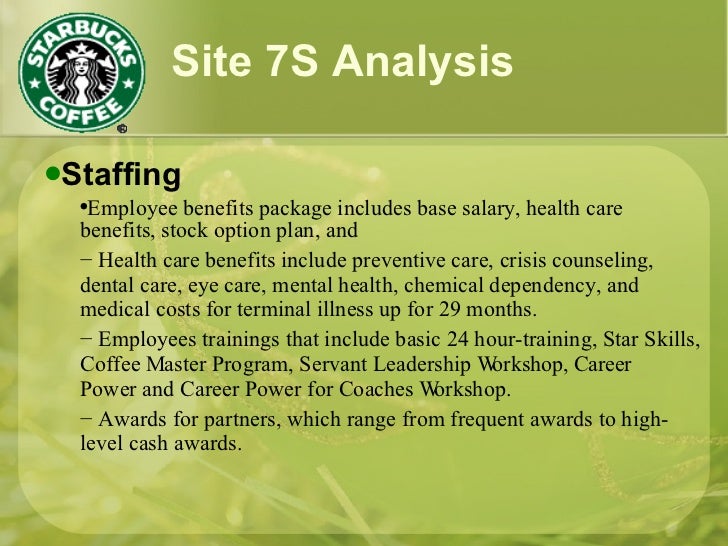 STARBUCKS COFFEE

Site 7S Analysis

•Staffing

•Employee benefits package includes base salary, health care benefits, stock option plan, and

− Health care benefits include preventive care, crisis counseling, dental care, eye care, mental health, chemical dependency, and medical costs for terminal illness up for 29 months.

− Employees trainings that include basic 24 hour-training, Star Skills, Coffee Master Program, Servant Leadership Workshop, Career Power and Career Power for Coaches Workshop.

− Awards for partners, which range from frequent awards to high-level cash awards.